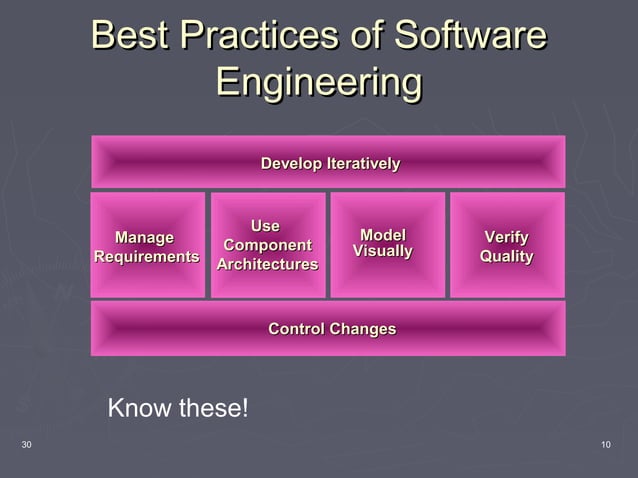 Best Practices of Software Engineering

Develop Iteratively

Manage Requirements

Use Component Architectures

Model Visually

Verify Quality

Control Changes

Know these!

30

10